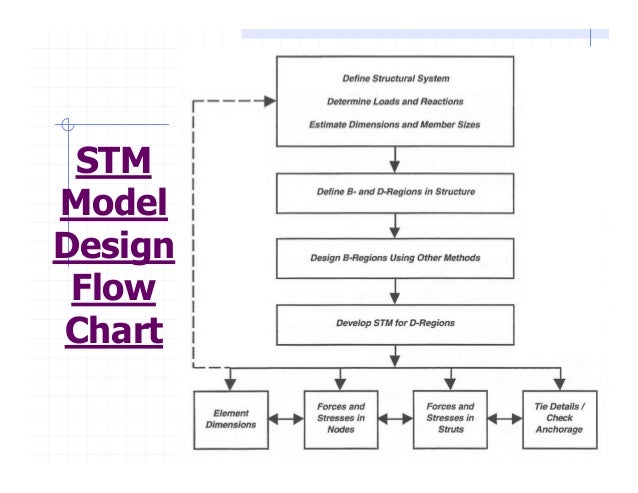 STM Model Design Flow Chart

Define Structural System
Determine Loads and Reactions
Estimate Dimensions and Member Sizes

Define B- and D-Regions in Structure

Design B-Regions Using Other Methods

Develop STM for D-Regions

Element Dimensions

Forces and Stresses in Nodes

Forces and Stresses in Struts

Tie Details / Check Anchorage